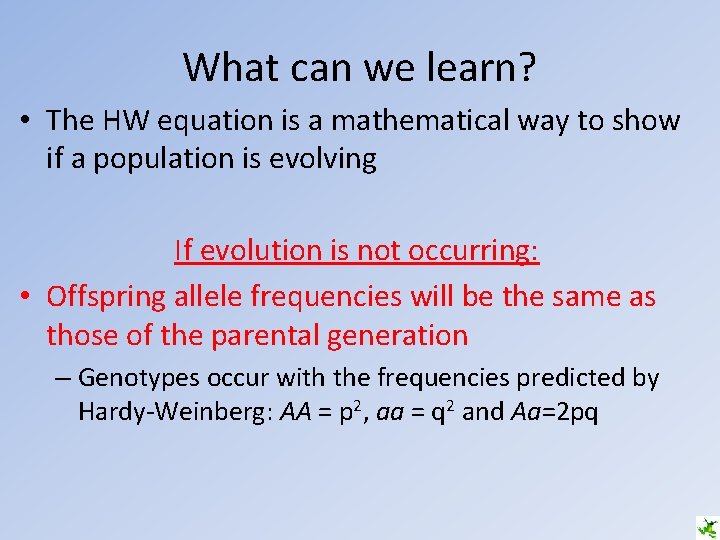 What can we learn?

• The HW equation is a mathematical way to show if a population is evolving

If evolution is not occurring:

• Offspring allele frequencies will be the same as those of the parental generation

– Genotypes occur with the frequencies predicted by Hardy-Weinberg: $AA = p^2$, $aa = q^2$ and $Aa=2pq$